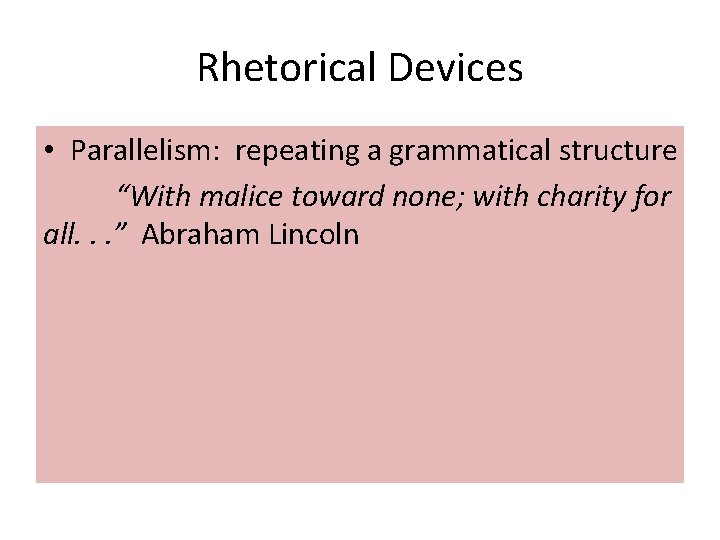 Rhetorical Devices

• Parallelism: repeating a grammatical structure

“With malice toward none; with charity for all. . .” Abraham Lincoln